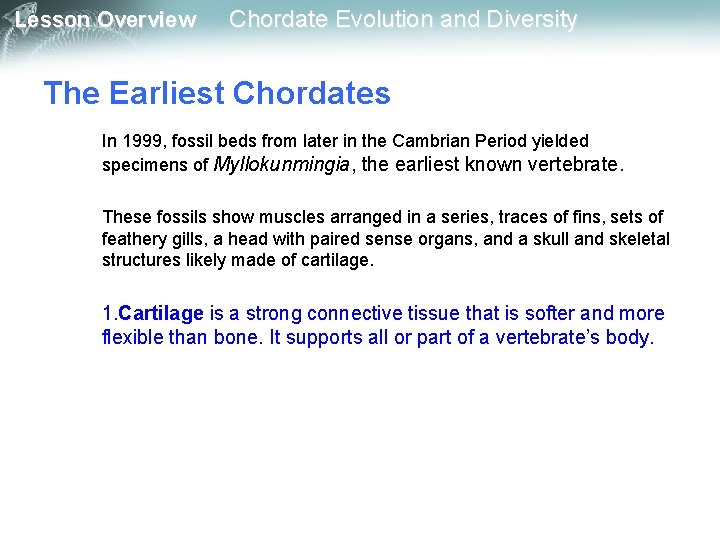 Lesson Overview Chordate Evolution and Diversity

The Earliest Chordates

In 1999, fossil beds from later in the Cambrian Period yielded specimens of Myllokunmingia, the earliest known vertebrate.

These fossils show muscles arranged in a series, traces of fins, sets of feathery gills, a head with paired sense organs, and a skull and skeletal structures likely made of cartilage.

1.Cartilage is a strong connective tissue that is softer and more flexible than bone. It supports all or part of a vertebrate's body.